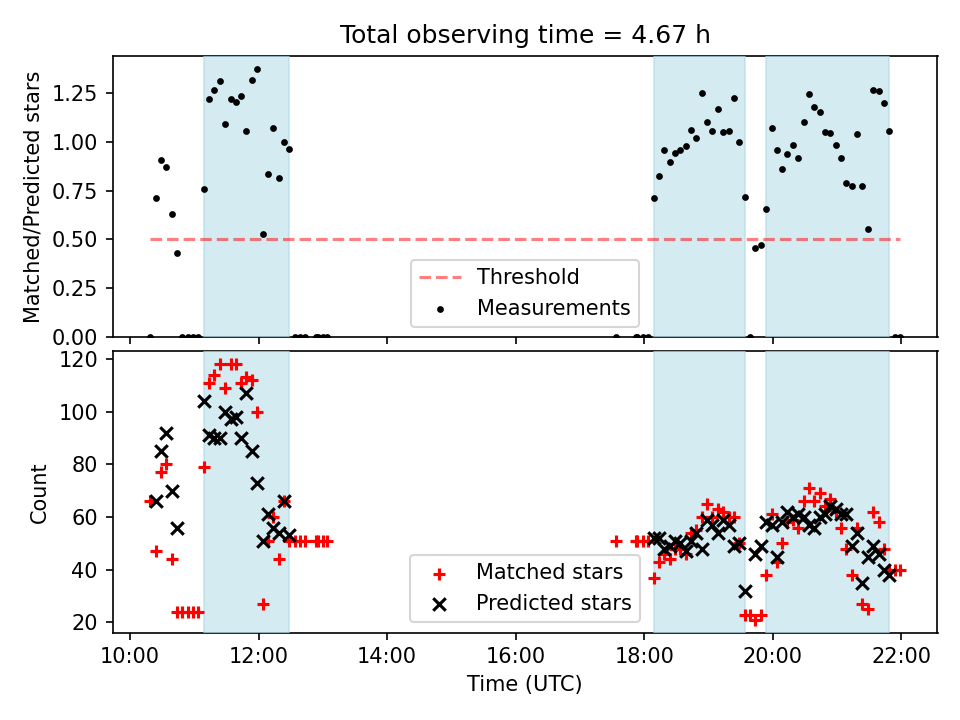 Total observing time = 4.67 h

Matched/Predicted stars

1.25
1.00
0.75
0.50
0.25
0.00

Threshold
Measurements

Count

120
100
80
60
40
20

Matched stars
Predicted stars

10:00 12:00 14:00 16:00 18:00 20:00 22:00
Time (UTC)